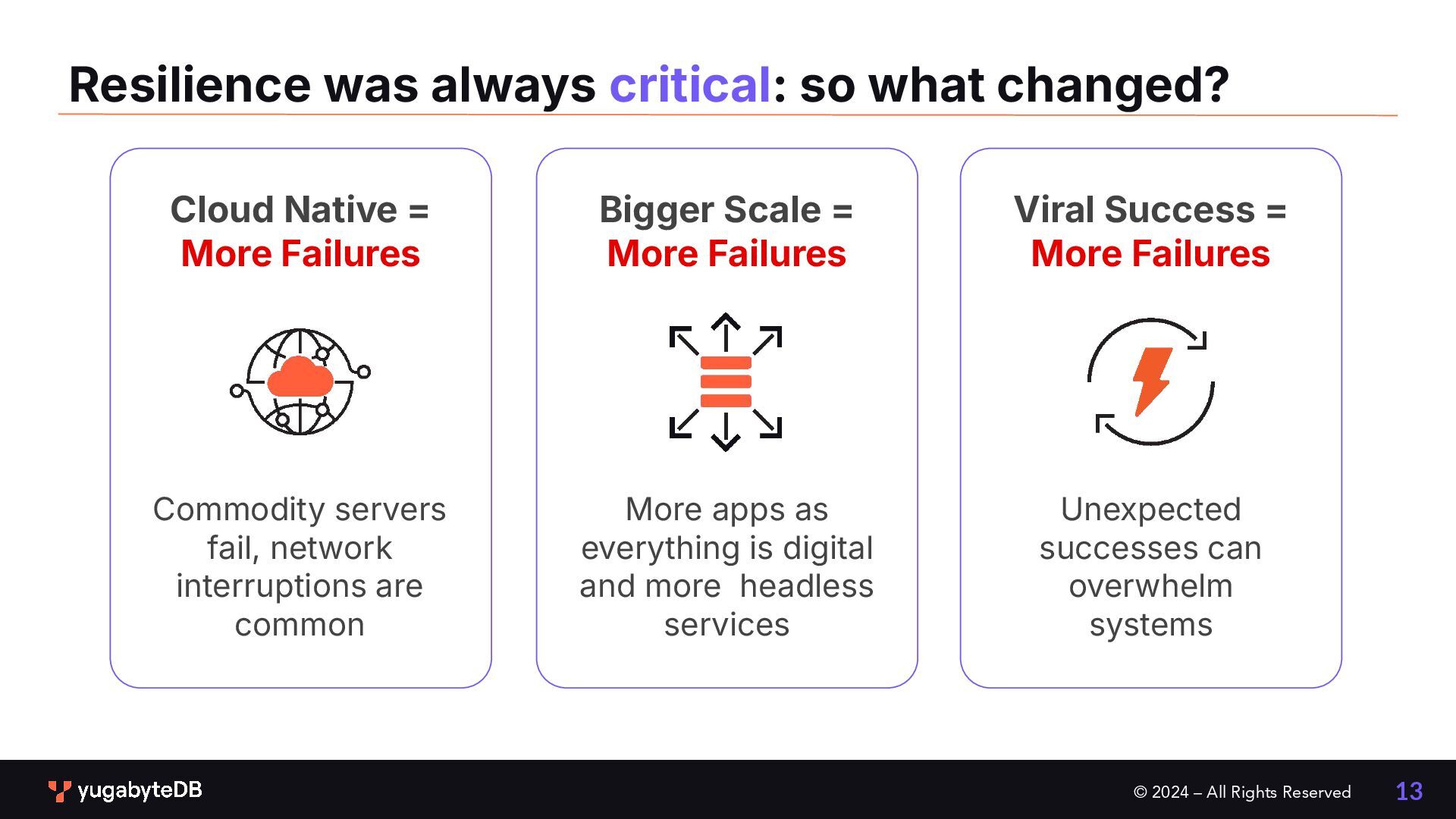 Resilience was always critical: so what changed?

Cloud Native =
More Failures

Commodity servers fail, network interruptions are common

Bigger Scale =
More Failures

More apps as everything is digital and more headless services

Viral Success =
More Failures

Unexpected successes can overwhelm systems

yugabyteDB

© 2024 – All Rights Reserved

13